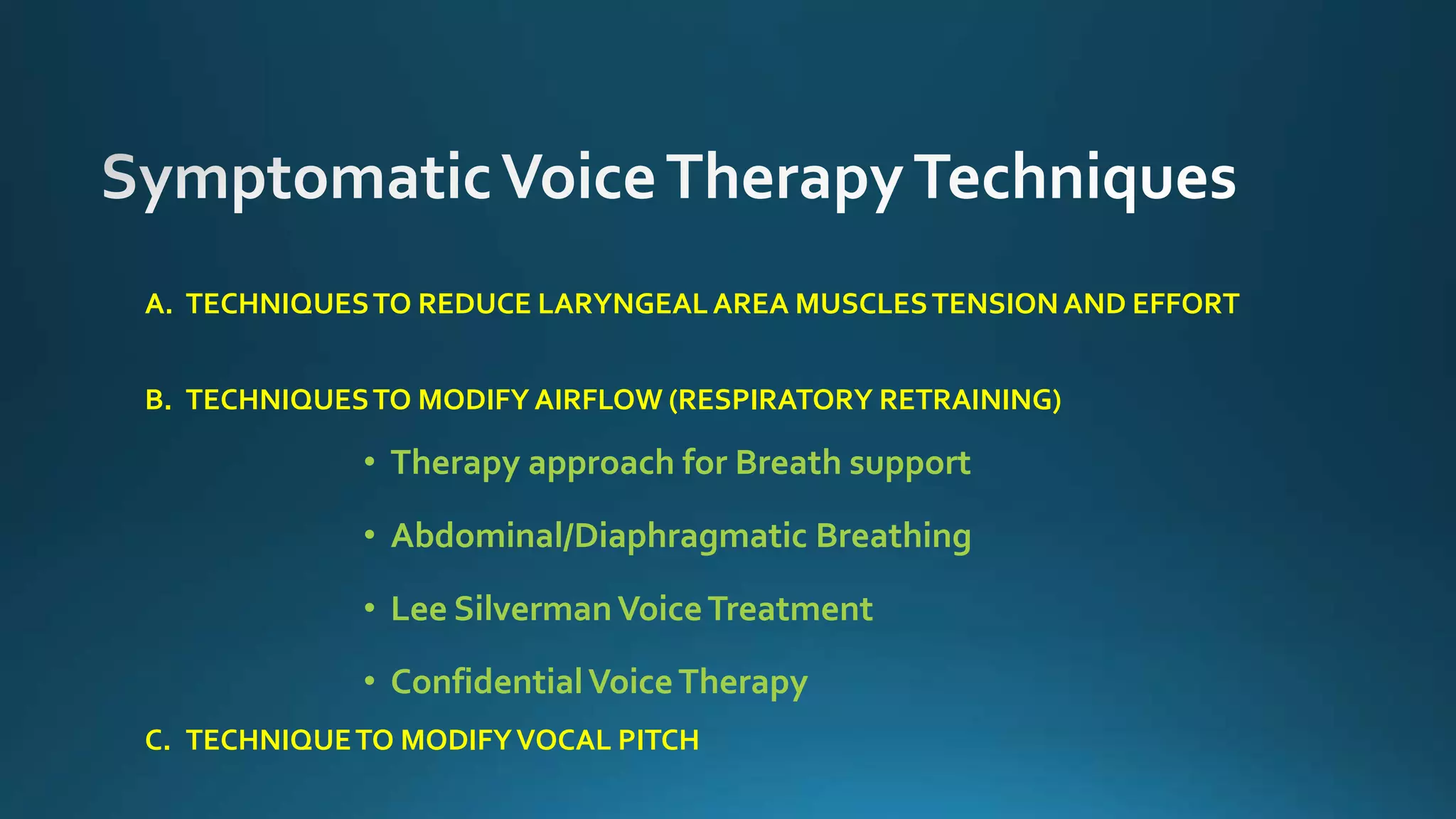 Symptomatic Voice Therapy Techniques

A. TECHNIQUES TO REDUCE LARYNGEAL AREA MUSCLES TENSION AND EFFORT

B. TECHNIQUES TO MODIFY AIRFLOW (RESPIRATORY RETRAINING)

• Therapy approach for Breath support

• Abdominal/Diaphragmatic Breathing

• Lee Silverman Voice Treatment

• Confidential Voice Therapy

C. TECHNIQUE TO MODIFY VOCAL PITCH